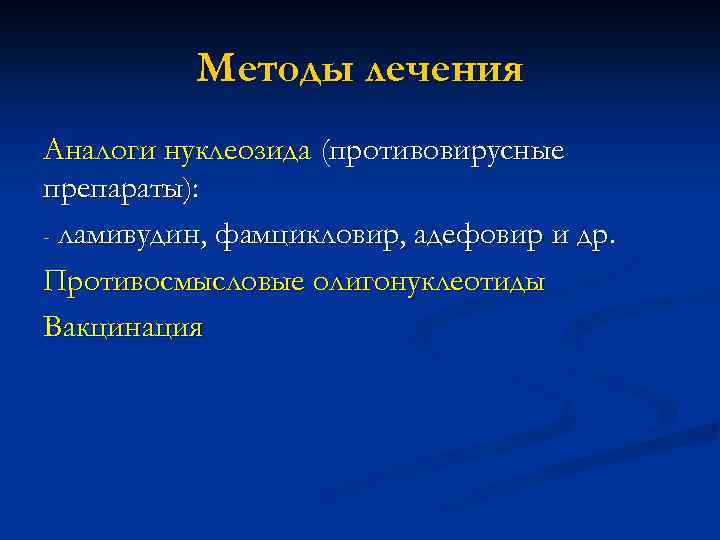 Методы лечения

Аналоги нуклеозида (противовирусные препараты):

- ламивудин, фамцикловир, адефовир и др.

Противосмысловые олигонуклеотиды

Вакцинация